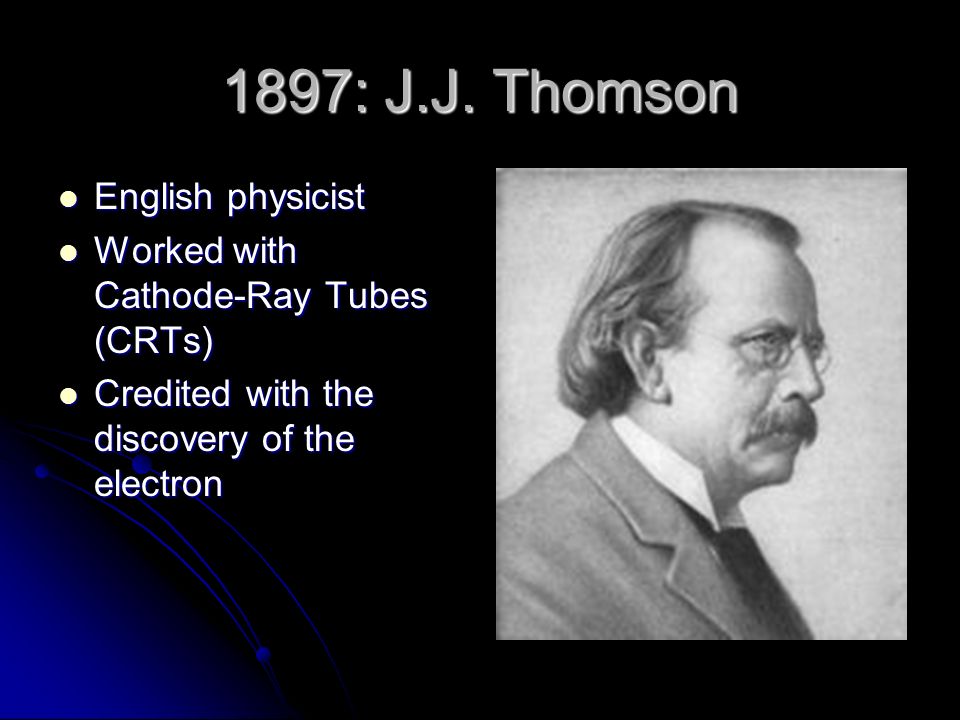 1897: J.J. Thomson

- English physicist
- Worked with Cathode-Ray Tubes (CRTs)
- Credited with the discovery of the electron